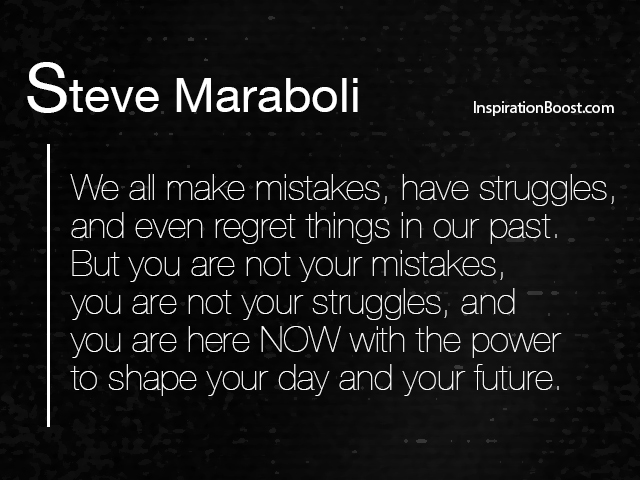 Steve Maraboli

InspirationBoost.com

We all make mistakes, have struggles, and even regret things in our past. But you are not your mistakes, you are not your struggles, and you are here NOW with the power to shape your day and your future.